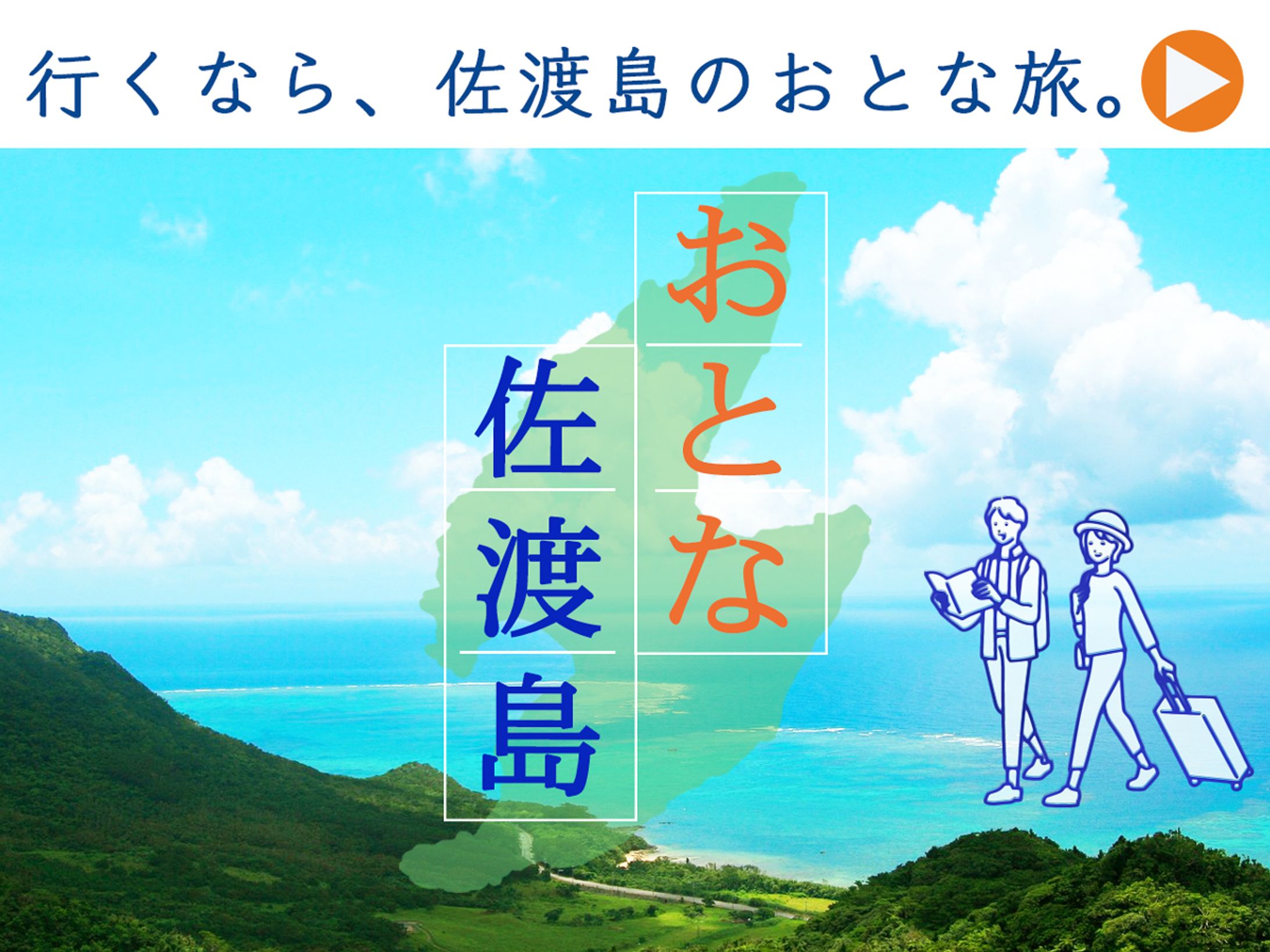 行くなら、佐渡島のおとな旅。

おとな
佐渡島